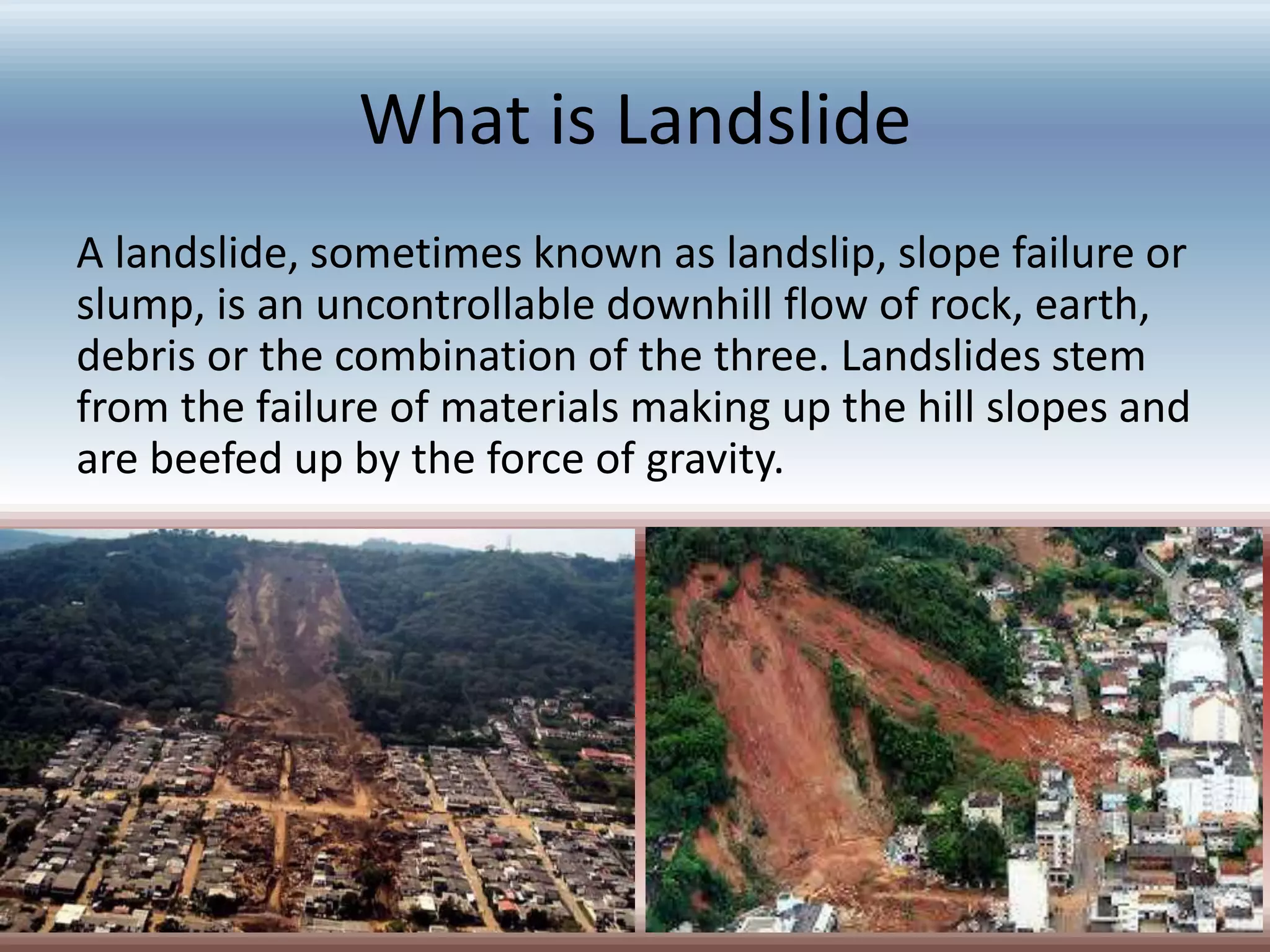 What is Landslide

A landslide, sometimes known as landslip, slope failure or slump, is an uncontrollable downhill flow of rock, earth, debris or the combination of the three. Landslides stem from the failure of materials making up the hill slopes and are beefed up by the force of gravity.